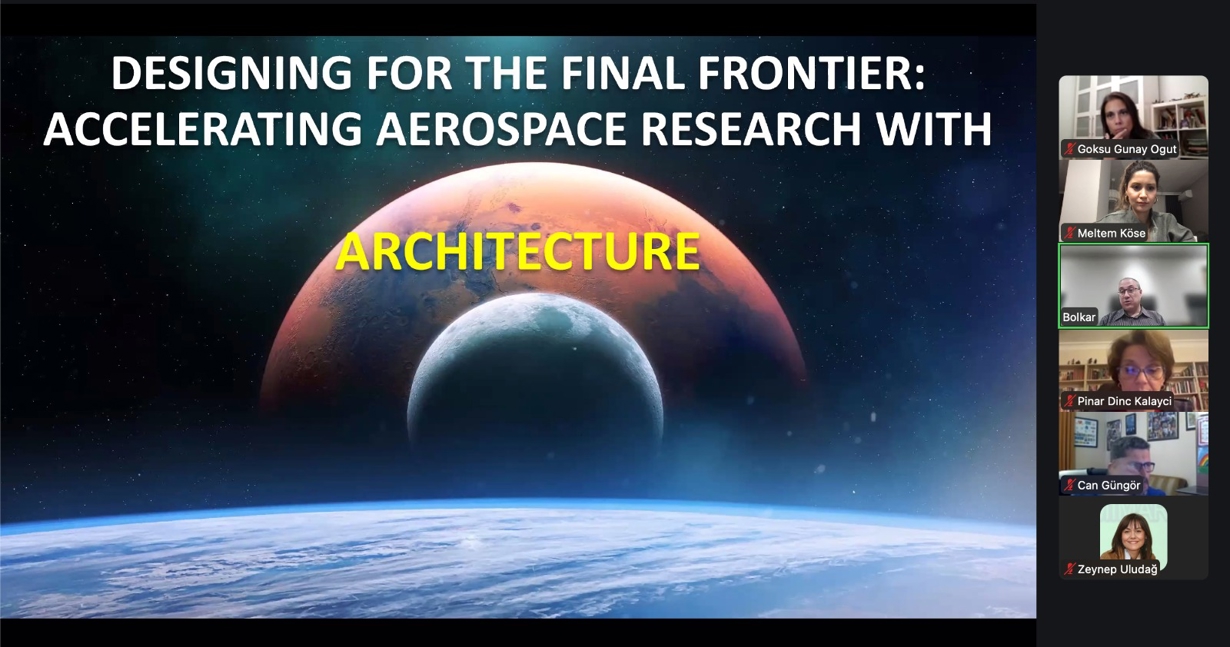 DESIGNING FOR THE FINAL FRONTIER: ACCELERATING AEROSPACE RESEARCH WITH

ARCHITECTURE

Goksu Gunay Ogut

Meltem Köse

Bolkar

Pinar Dinc Kalayci

Can Güngör

Zeynep Uludağ